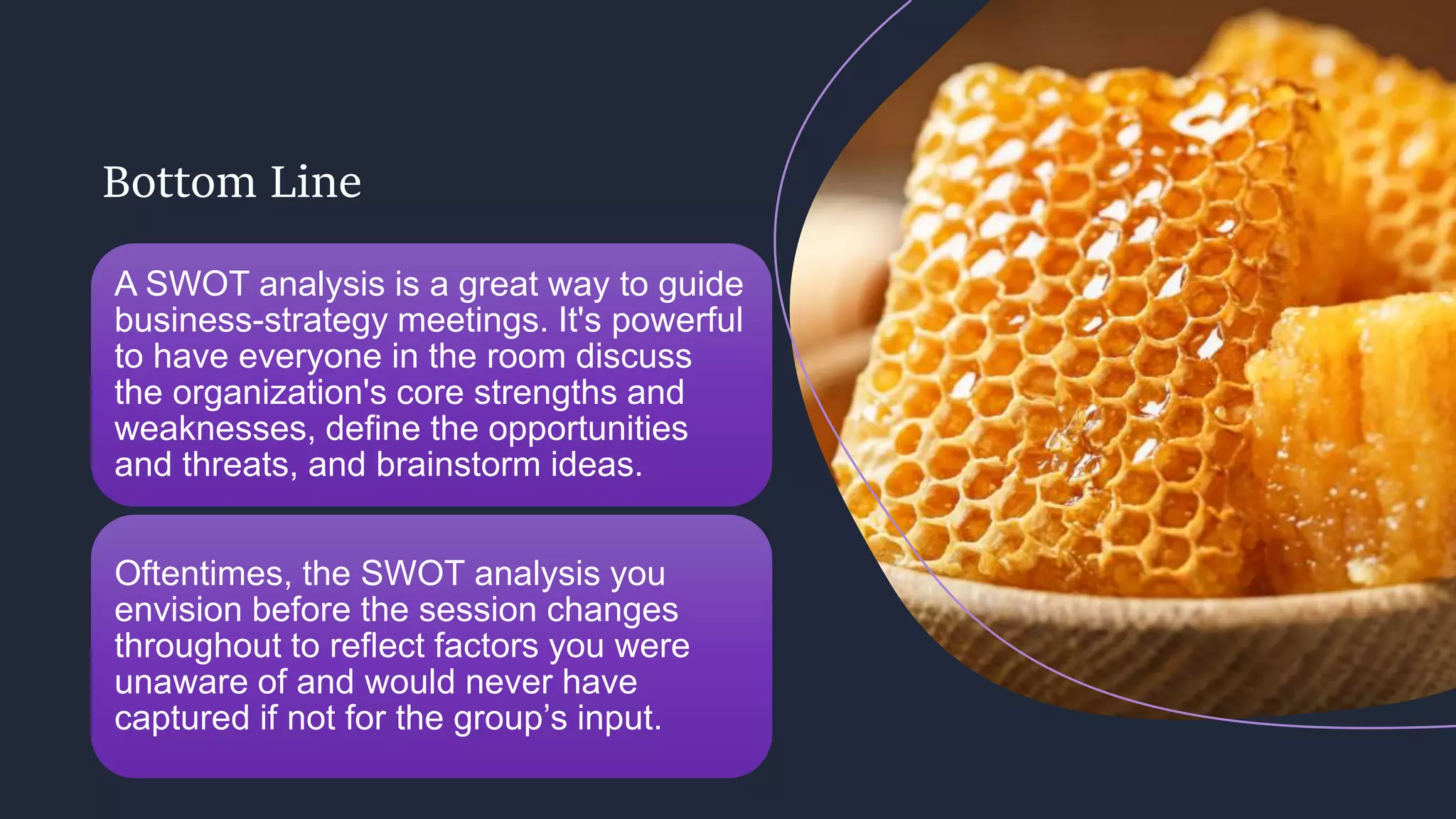 Bottom Line

A SWOT analysis is a great way to guide business-strategy meetings. It's powerful to have everyone in the room discuss the organization's core strengths and weaknesses, define the opportunities and threats, and brainstorm ideas.

Oftentimes, the SWOT analysis you envision before the session changes throughout to reflect factors you were unaware of and would never have captured if not for the group’s input.